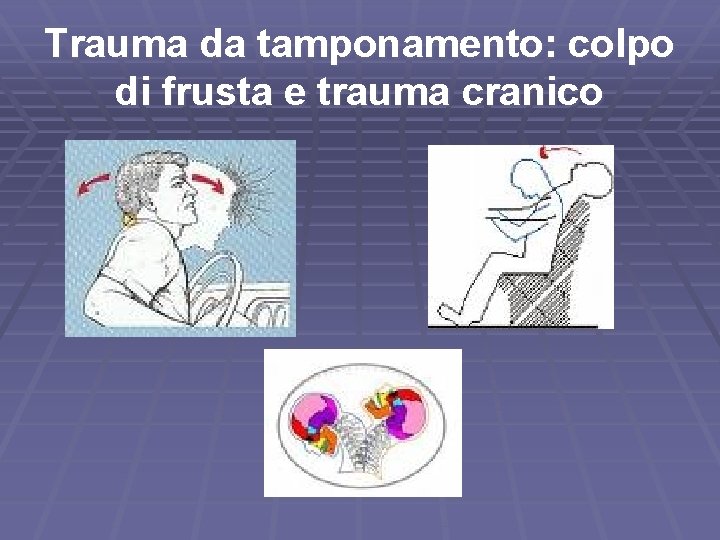 Trauma da tamponamento: colpo di frusta e trauma cranico